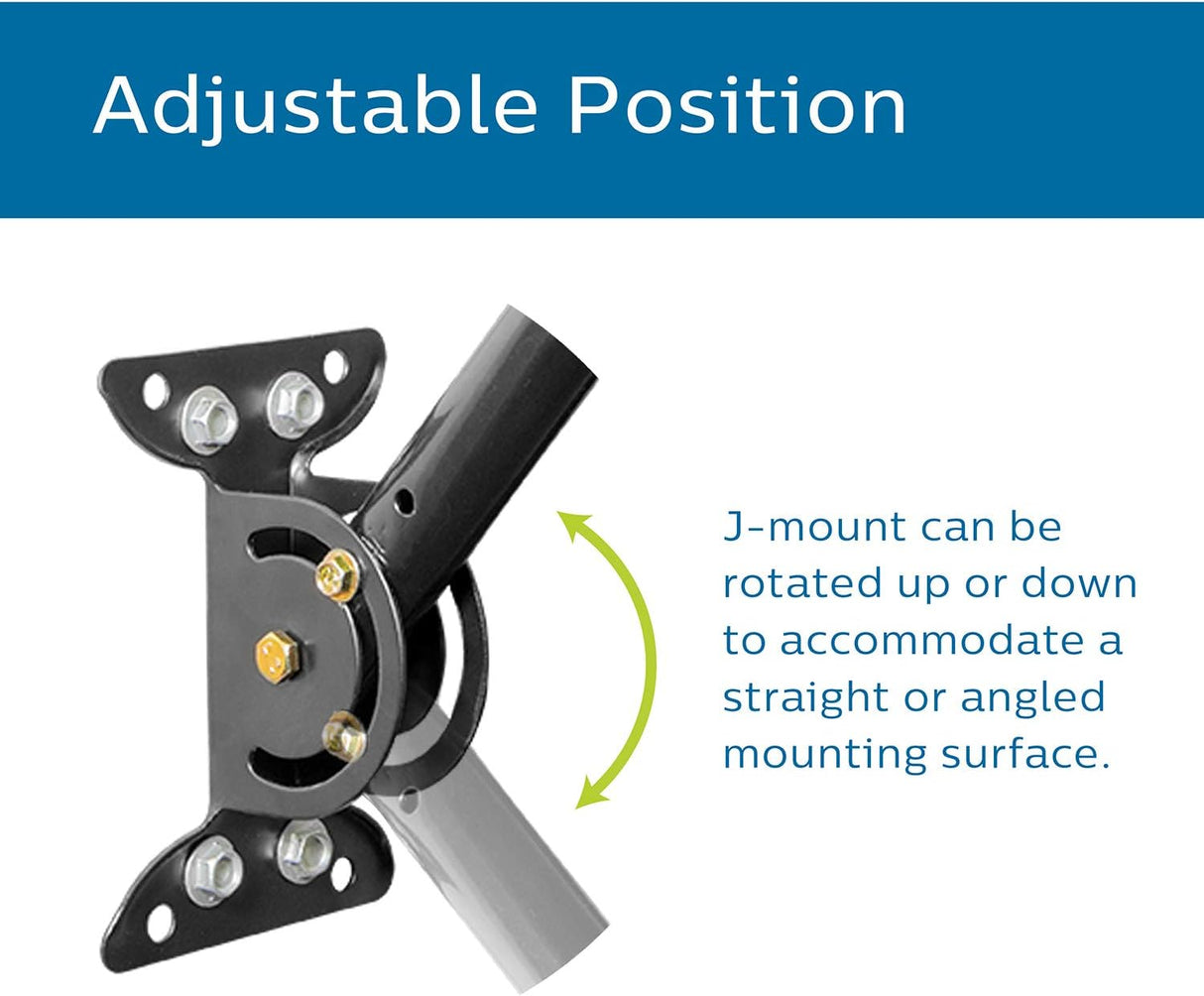 Adjustable Position

J-mount can be rotated up or down to accommodate a straight or angled mounting surface.